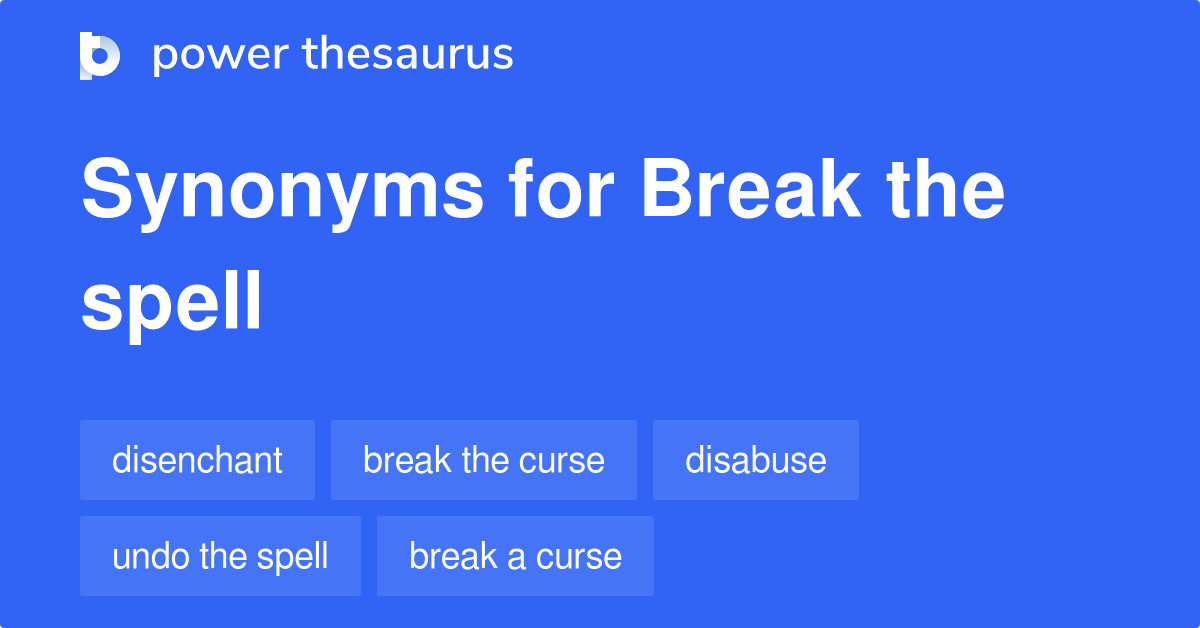 power thesaurus

Synonyms for Break the spell

disenchant
break the curse
disabuse
undo the spell
break a curse